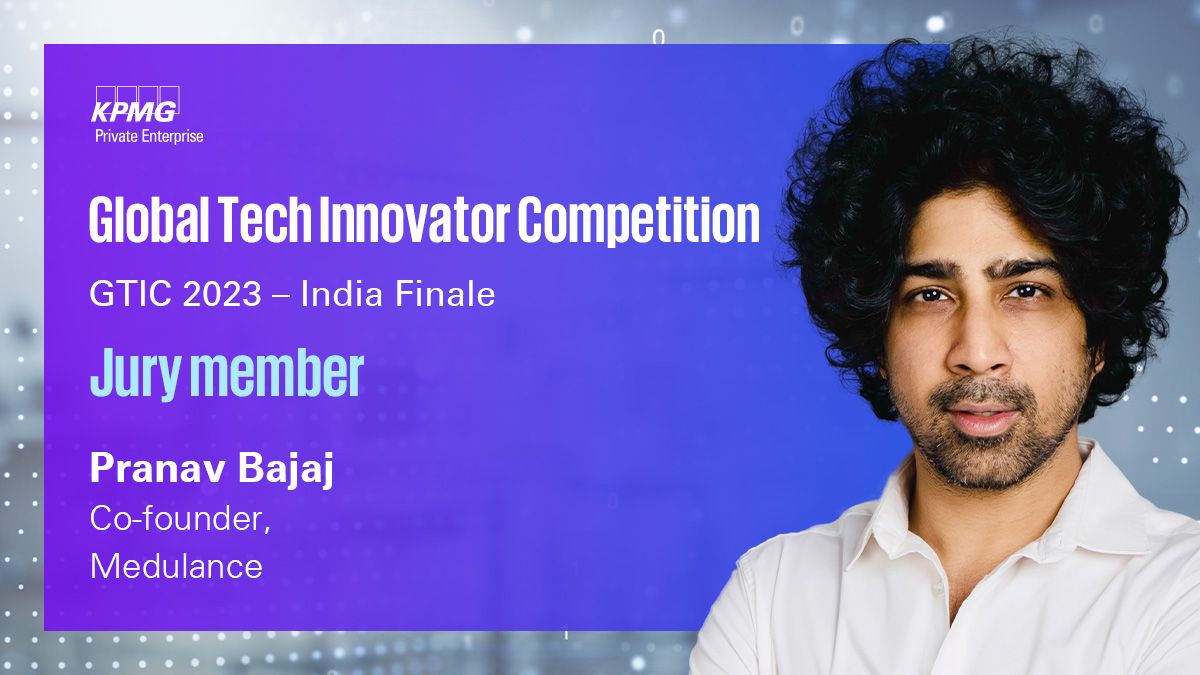 KPMG
Private Enterprise

Global Tech Innovator Competition

GTIC 2023 – India Finale

Jury member

Pranav Bajaj
Co-founder,
Medulance